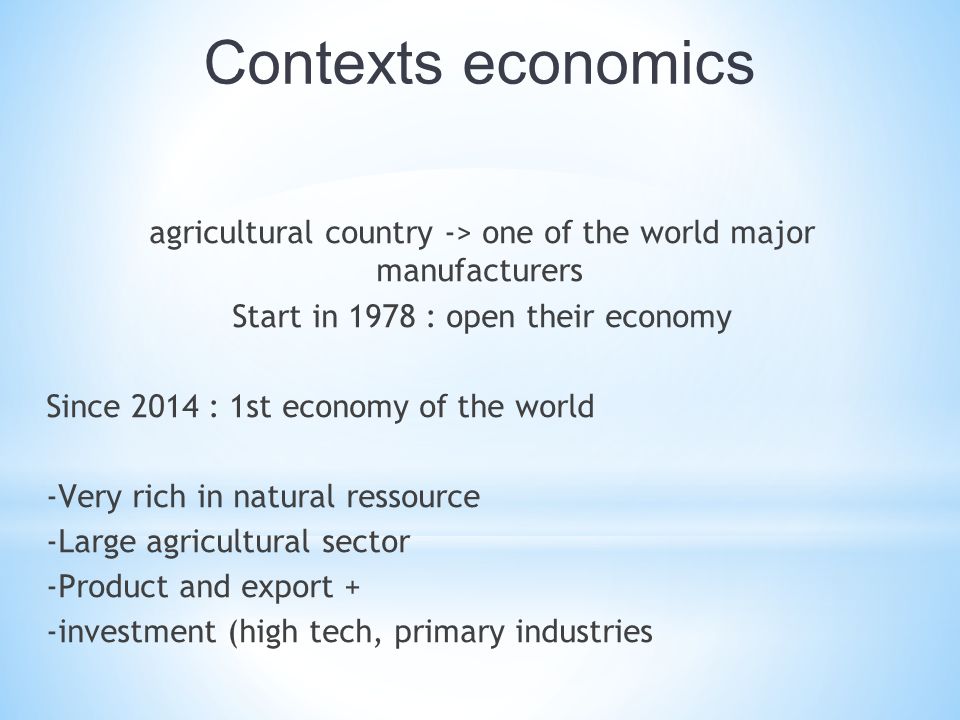 Contexts economics

agricultural country -> one of the world major manufacturers
Start in 1978 : open their economy

Since 2014 : 1st economy of the world

-Very rich in natural ressource
-Large agricultural sector
-Product and export +
-investment (high tech, primary industries